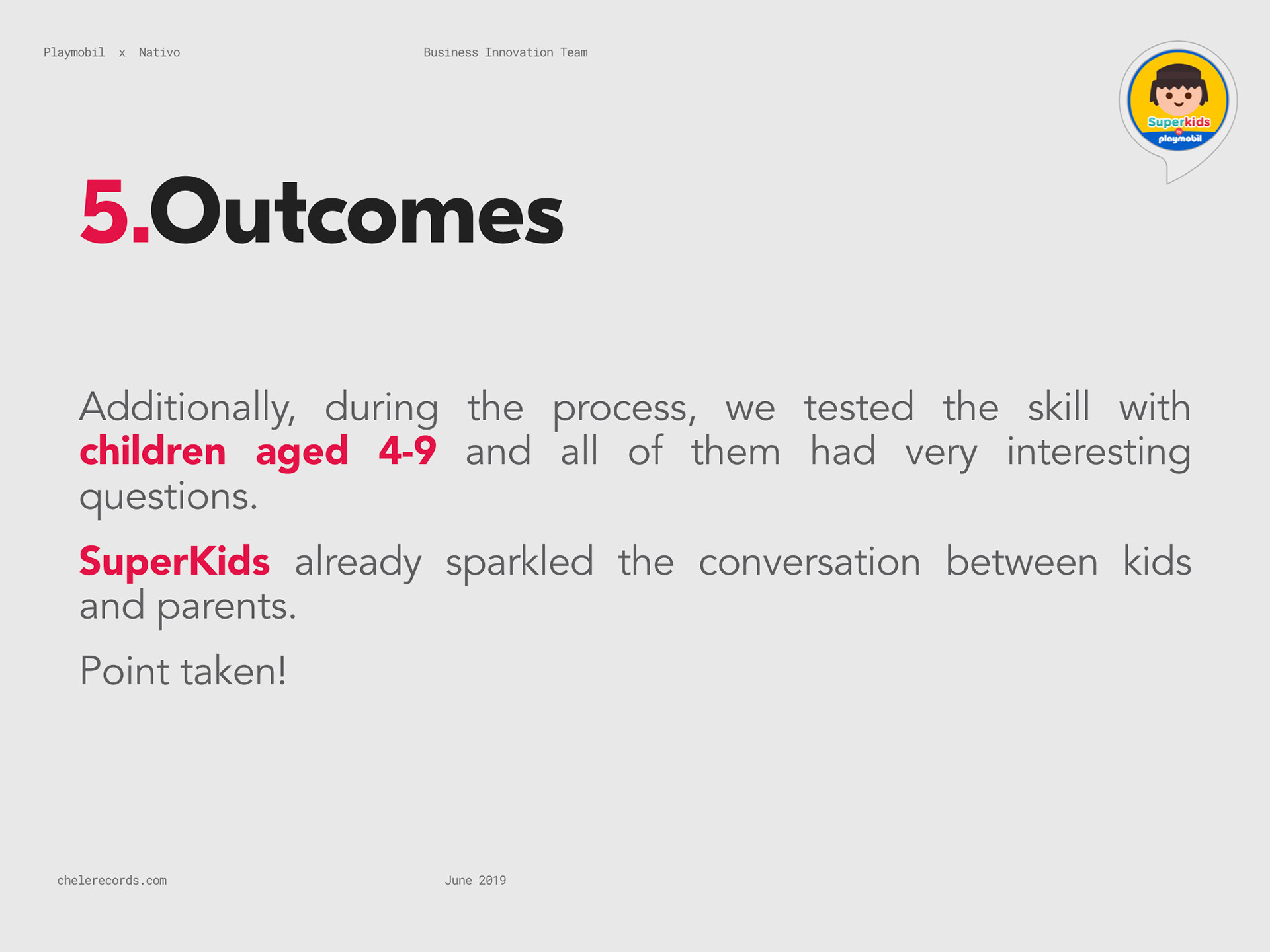 Playmobil x Nativo

Business Innovation Team

Superkids by playmobil

5.Outcomes

Additionally, during the process, we tested the skill with children aged 4-9 and all of them had very interesting questions.

SuperKids already sparkled the conversation between kids and parents.

Point taken!

chelerecords.com

June 2019